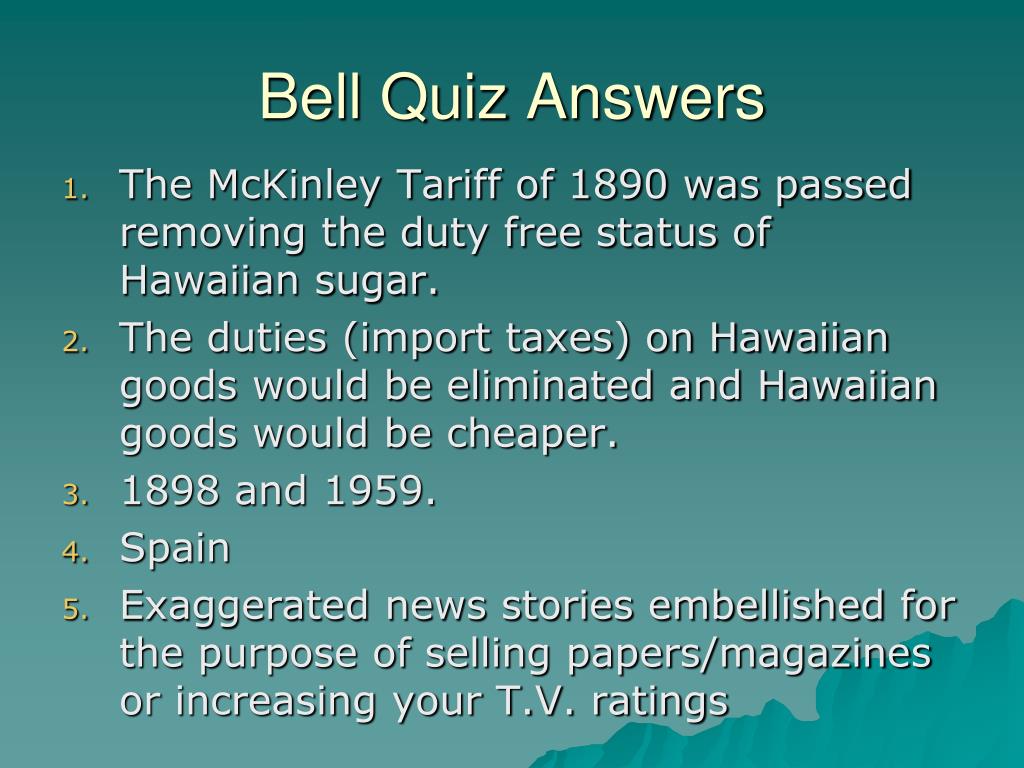 Bell Quiz Answers

1. The McKinley Tariff of 1890 was passed removing the duty free status of Hawaiian sugar.
2. The duties (import taxes) on Hawaiian goods would be eliminated and Hawaiian goods would be cheaper.
3. 1898 and 1959.
4. Spain
5. Exaggerated news stories embellished for the purpose of selling papers/magazines or increasing your T.V. ratings